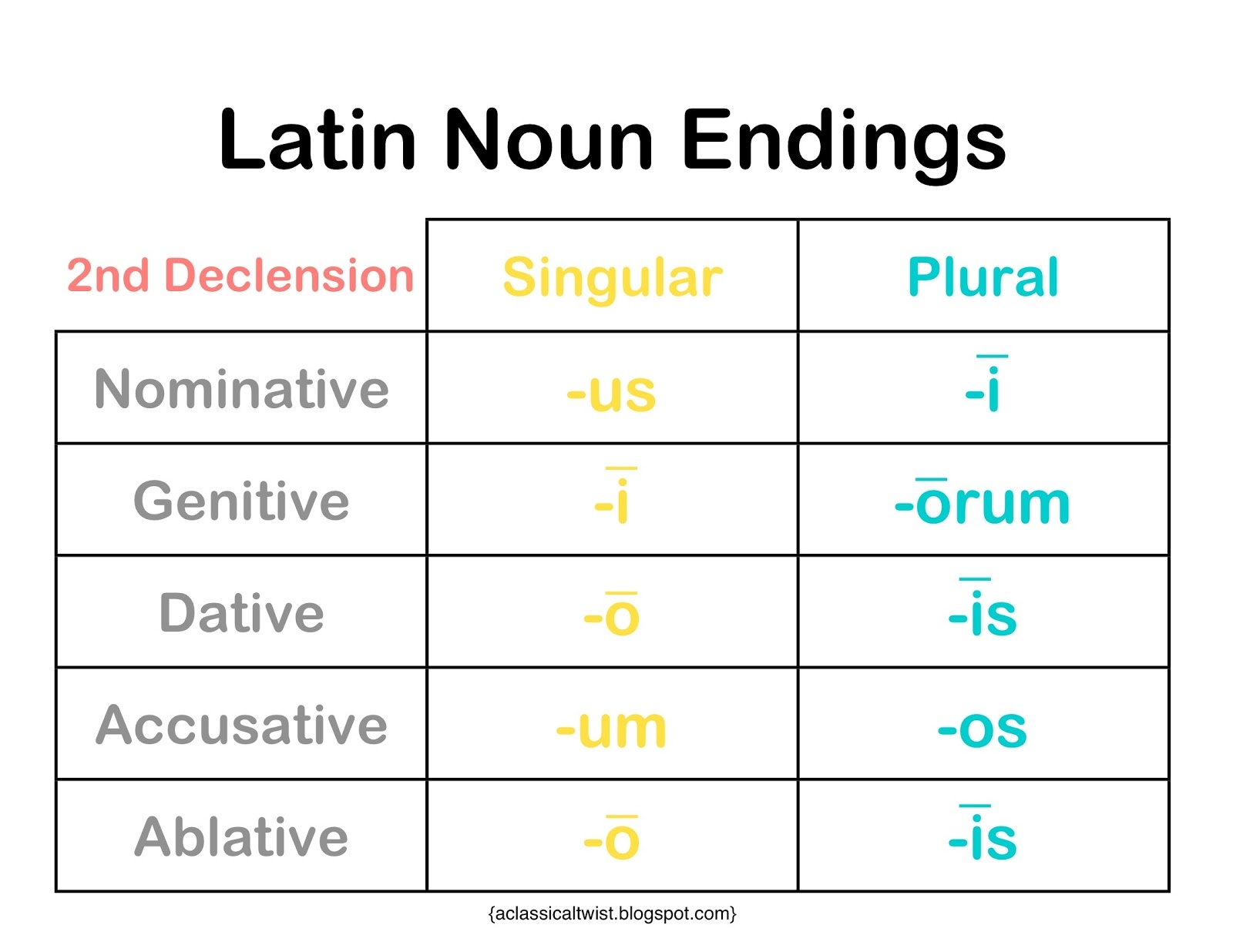 Latin Noun Endings

| 2nd Declension | Singular | Plural |
|---|---|---|
| Nominative | -us | -ī |
| Genitive | -ī | -ōrum |
| Dative | -ō | -īs |
| Accusative | -um | -os |
| Ablative | -ō | -īs |

{aclassicaltwist.blogspot.com}